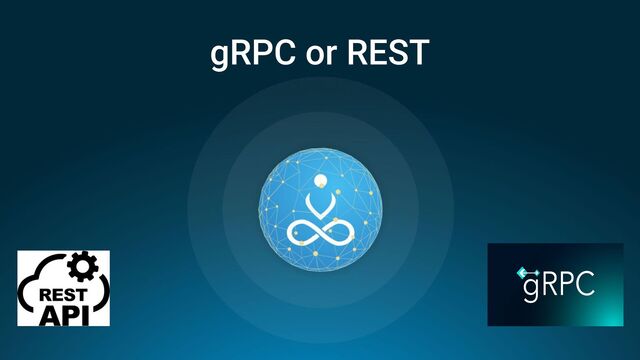 gRPC or REST

REST
API

gRPC